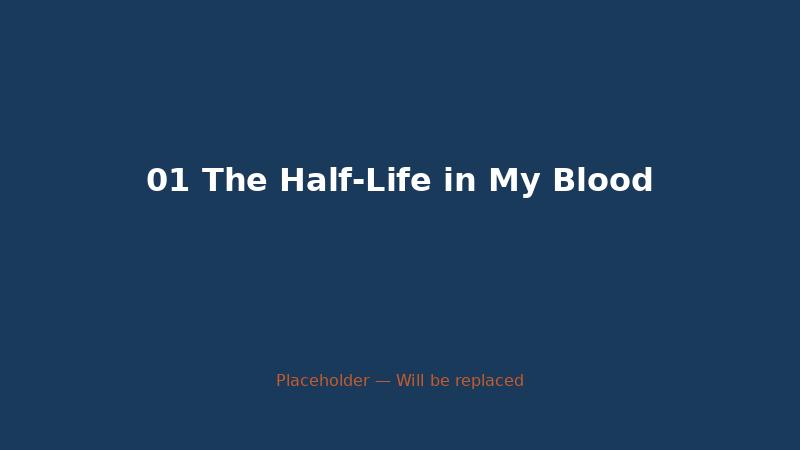 01 The Half-Life in My Blood

Placeholder — Will be replaced